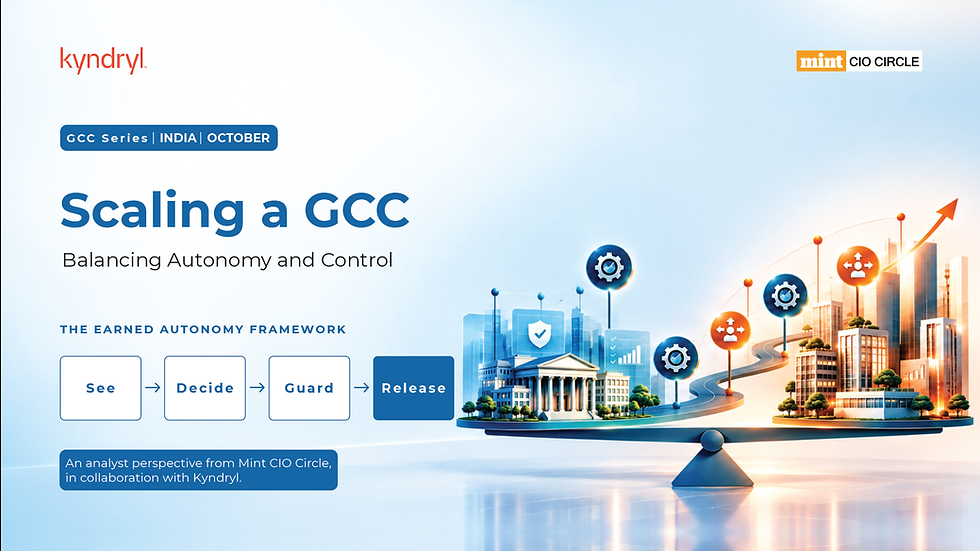 kyndryl

mint CIO CIRCLE

GCC Series | INDIA | OCTOBER

Scaling a GCC

Balancing Autonomy and Control

THE EARNED AUTONOMY FRAMEWORK

See → Decide → Guard → Release

An analyst perspective from Mint CIO Circle, in collaboration with Kyndryl.